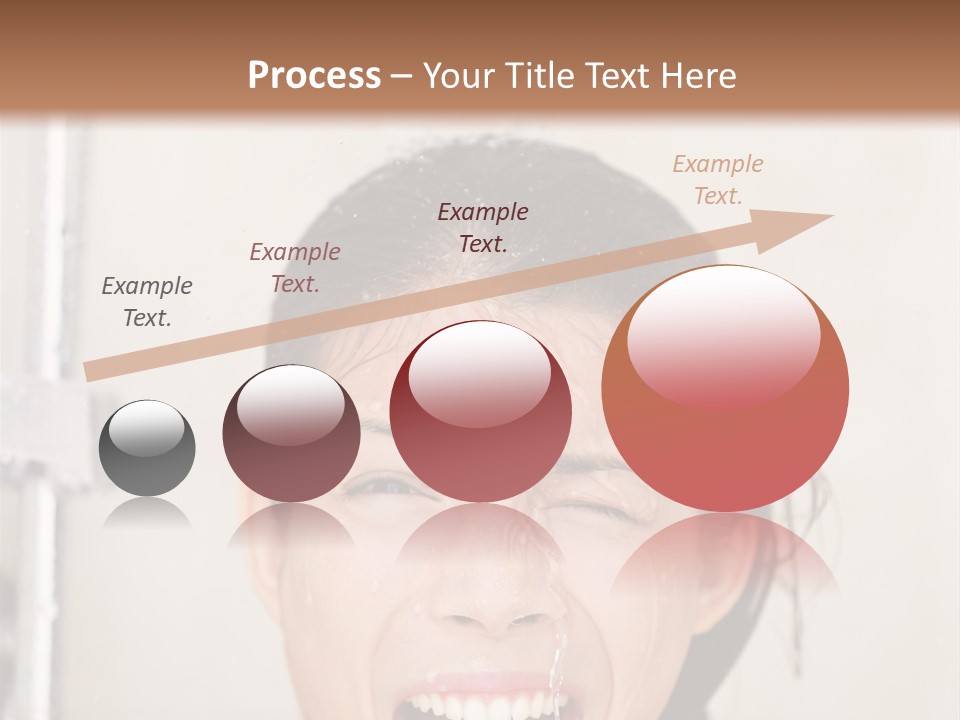 Process – Your Title Text Here

Example Text.

Example Text.

Example Text.

Example Text.